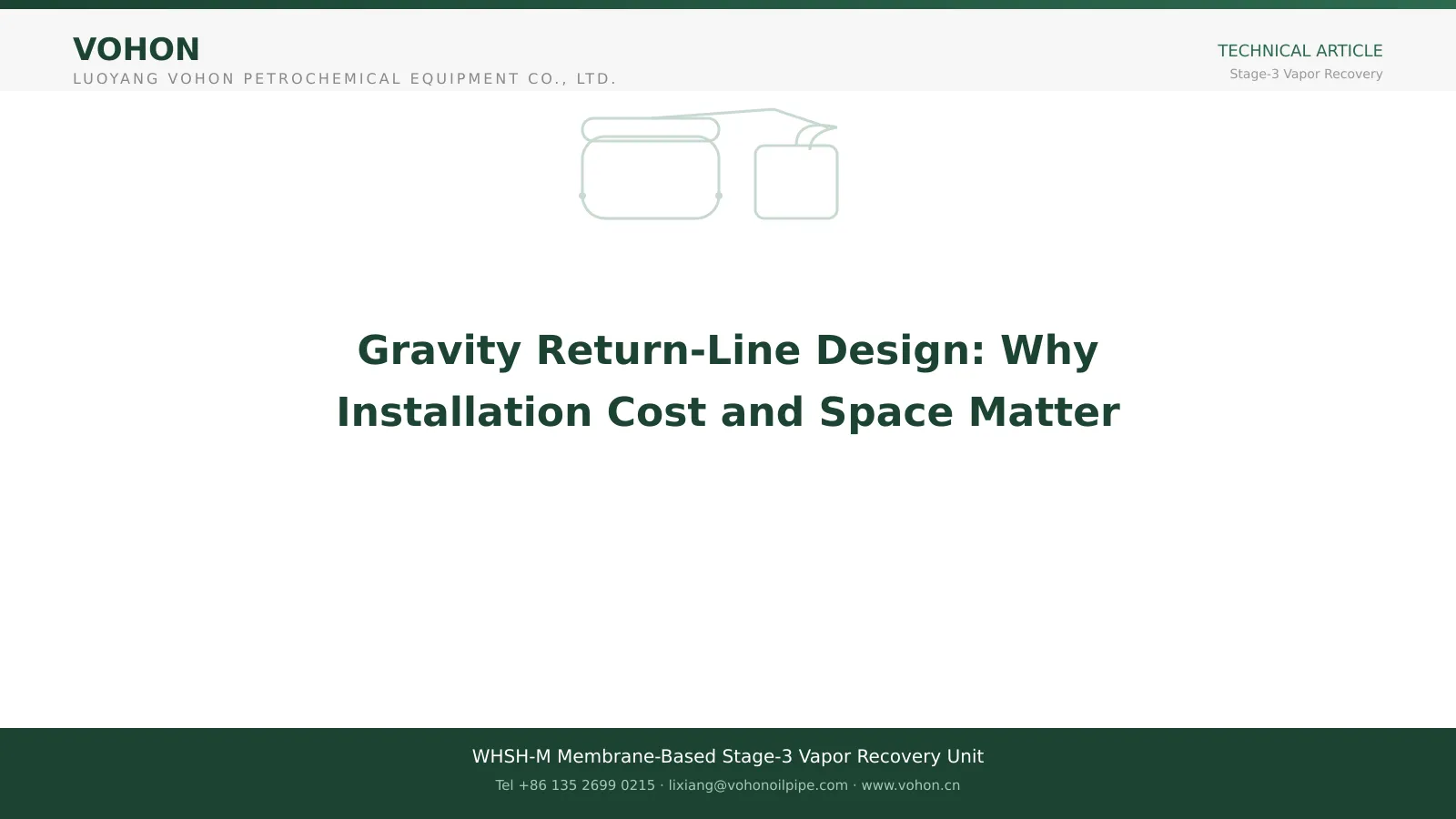 VOHON
LUOYANG VOHON PETROCHEMICAL EQUIPMENT CO., LTD.

TECHNICAL ARTICLE
Stage-3 Vapor Recovery

Gravity Return-Line Design: Why Installation Cost and Space Matter

WHSH-M Membrane-Based Stage-3 Vapor Recovery Unit
Tel +86 135 2699 0215 · lixiang@vohonoilpipe.com · www.vohon.cn